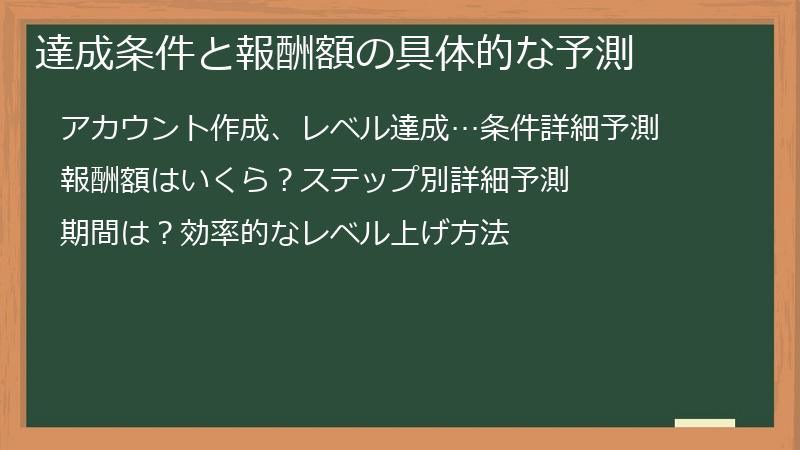 達成条件と報酬額の具体的な予測

アカウント作成、レベル達成…条件詳細予測

報酬額はいくら？ステップ別詳細予測

期間は？効率的なレベル上げ方法